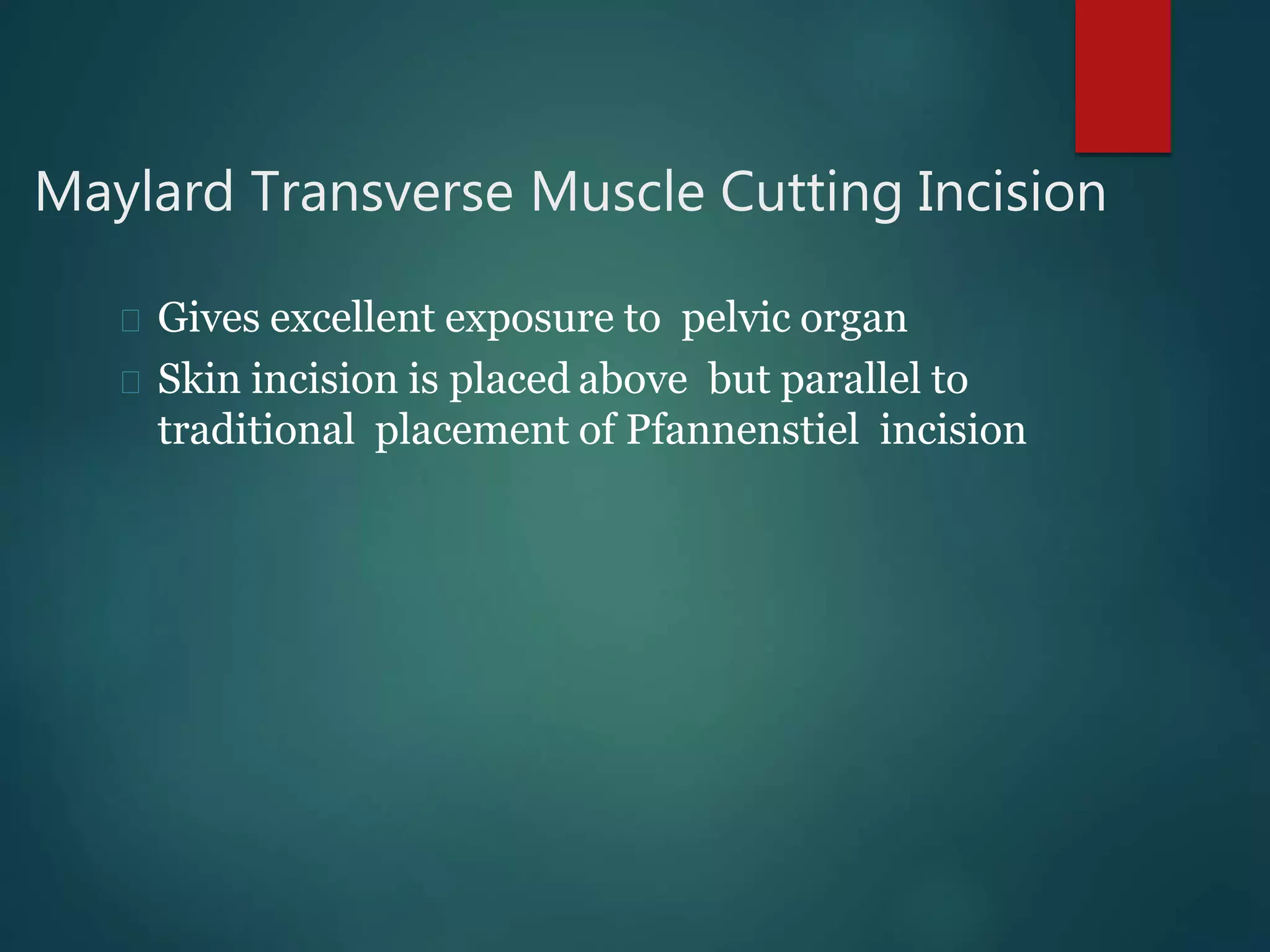 Maylard Transverse Muscle Cutting Incision

Gives excellent exposure to pelvic organ

Skin incision is placed above but parallel to traditional placement of Pfannenstiel incision